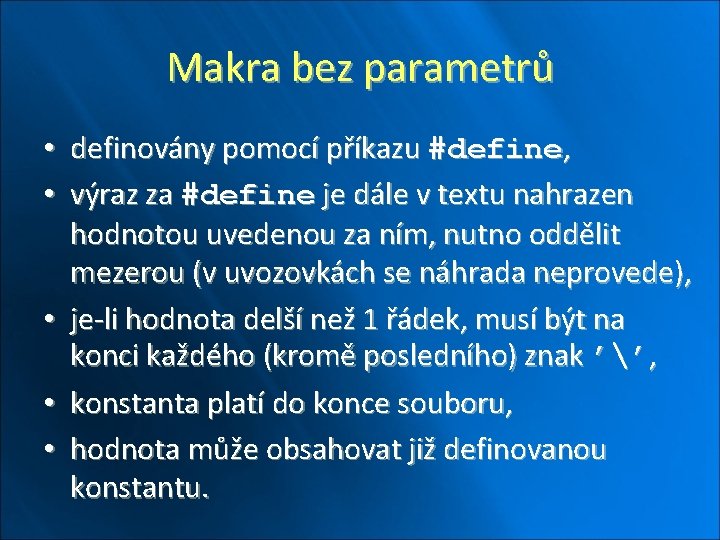 Makra bez parametrů

• definovány pomocí příkazu #define,
• výraz za #define je dále v textu nahrazen hodnotou uvedenou za ním, nutno oddělit mezerou (v uvozovkách se náhrada neprovede),
• je-li hodnota delší než 1 řádek, musí být na konci každého (kromě posledního) znak '\',
• konstanta platí do konce souboru,
• hodnota může obsahovat již definovanou konstantu.